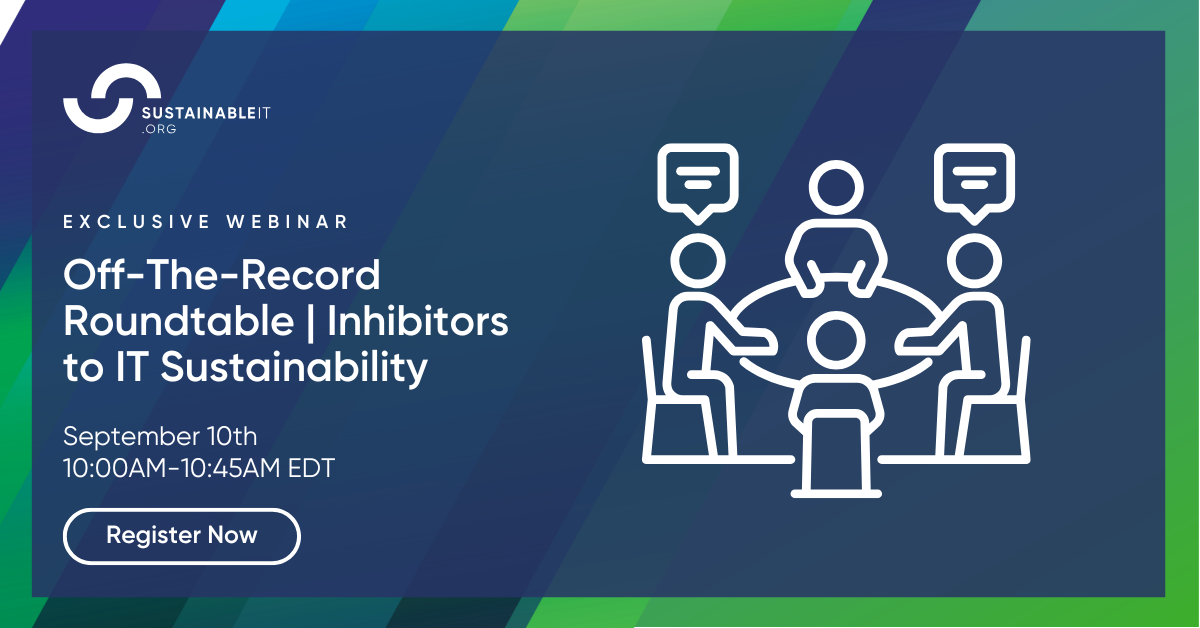 SUSTAINABLEIT
.ORG

EXCLUSIVE WEBINAR

Off-The-Record Roundtable | Inhibitors to IT Sustainability

September 10th
10:00AM-10:45AM EDT

Register Now